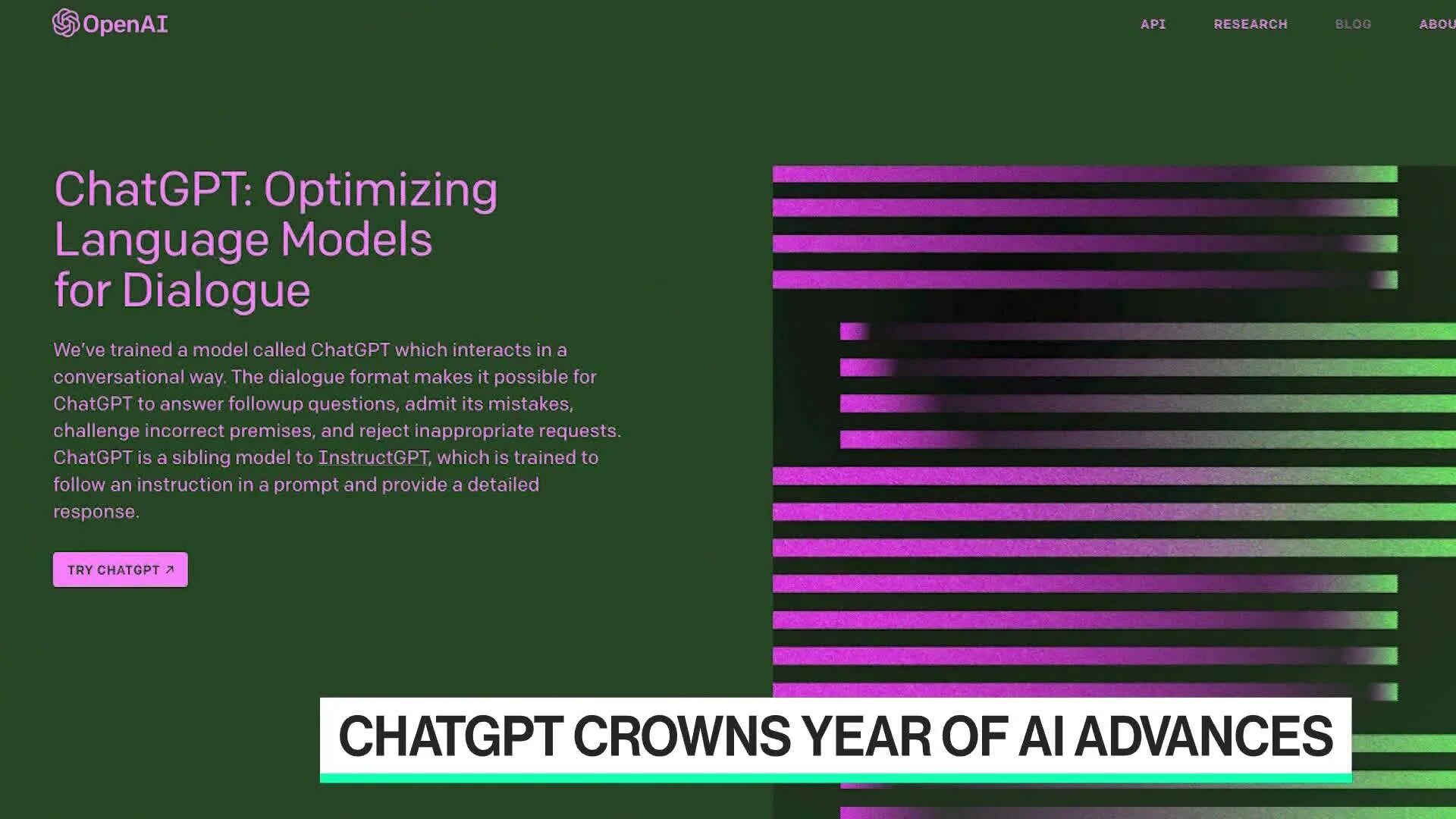 OpenAI

API RESEARCH BLOG ABOU

ChatGPT: Optimizing Language Models for Dialogue

We've trained a model called ChatGPT which interacts in a conversational way. The dialogue format makes it possible for ChatGPT to answer followup questions, admit its mistakes, challenge incorrect premises, and reject inappropriate requests. ChatGPT is a sibling model to InstructGPT, which is trained to follow an instruction in a prompt and provide a detailed response.

TRY CHATGPT ↗

CHATGPT CROWNS YEAR OF AI ADVANCES